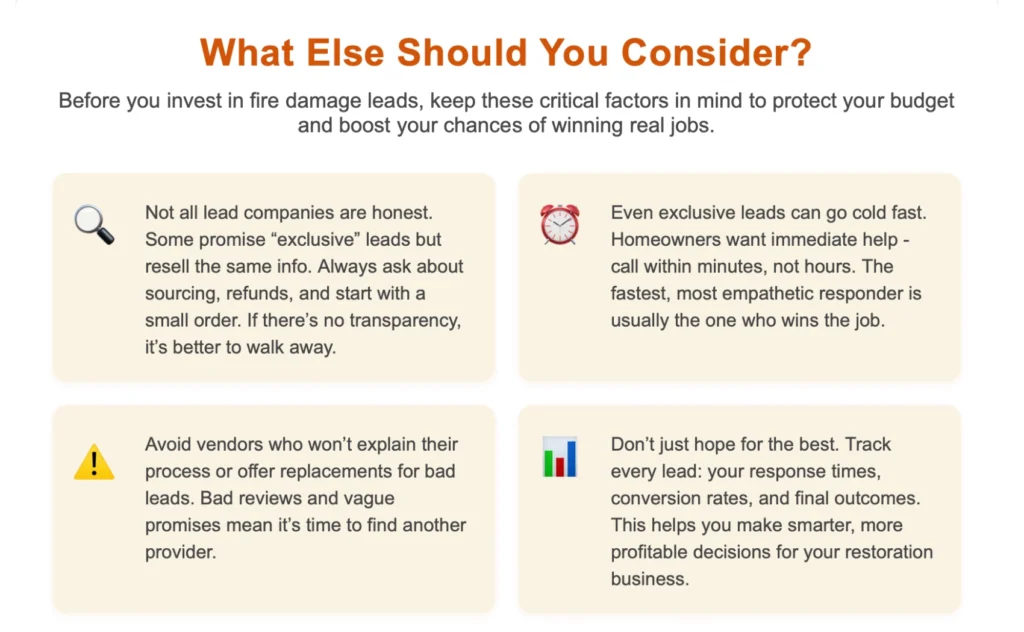 What Else Should You Consider?

Before you invest in fire damage leads, keep these critical factors in mind to protect your budget and boost your chances of winning real jobs.

Not all lead companies are honest. Some promise “exclusive” leads but resell the same info. Always ask about sourcing, refunds, and start with a small order. If there’s no transparency, it’s better to walk away.

Even exclusive leads can go cold fast. Homeowners want immediate help - call within minutes, not hours. The fastest, most empathetic responder is usually the one who wins the job.

Avoid vendors who won’t explain their process or offer replacements for bad leads. Bad reviews and vague promises mean it’s time to find another provider.

Don’t just hope for the best. Track every lead: your response times, conversion rates, and final outcomes. This helps you make smarter, more profitable decisions for your restoration business.